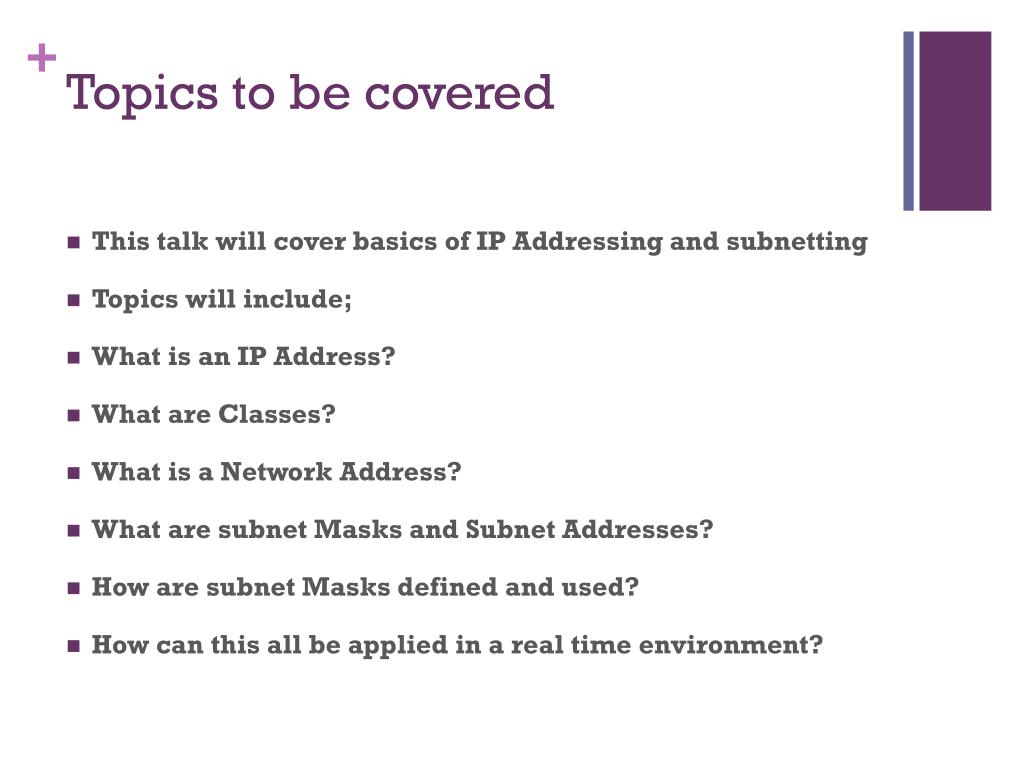 + Topics to be covered

- This talk will cover basics of IP Addressing and subnetting
- Topics will include;
- What is an IP Address?
- What are Classes?
- What is a Network Address?
- What are subnet Masks and Subnet Addresses?
- How are subnet Masks defined and used?
- How can this all be applied in a real time environment?